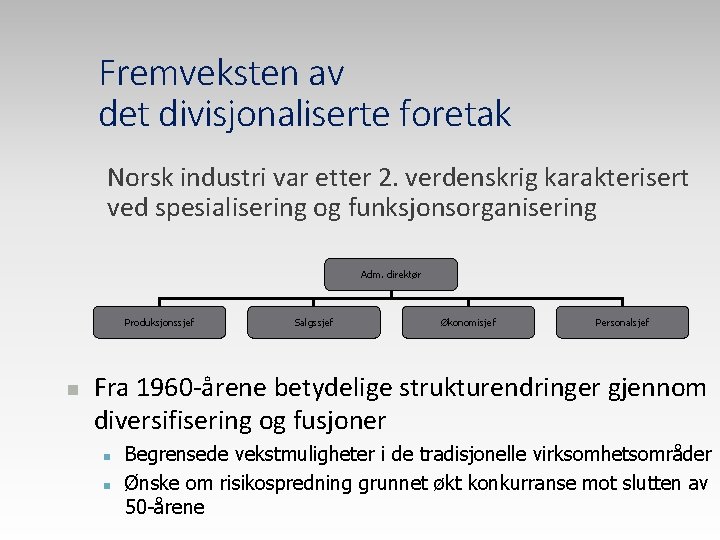 Fremveksten av
det divisjonaliserte foretak

Norsk industri var etter 2. verdenskrig karakterisert ved spesialisering og funksjonsorganisering

Adm. direktør

Produksjonssjef

Salgssjef

Økonomisjef

Personalsjef

Fra 1960-årene betydelige strukturendringer gjennom diversifisering og fusjoner

Begrensede vekstmuligheter i de tradisjonelle virksomhetsområder

Ønske om risikospredning grunnet økt konkurranse mot slutten av 50-årene